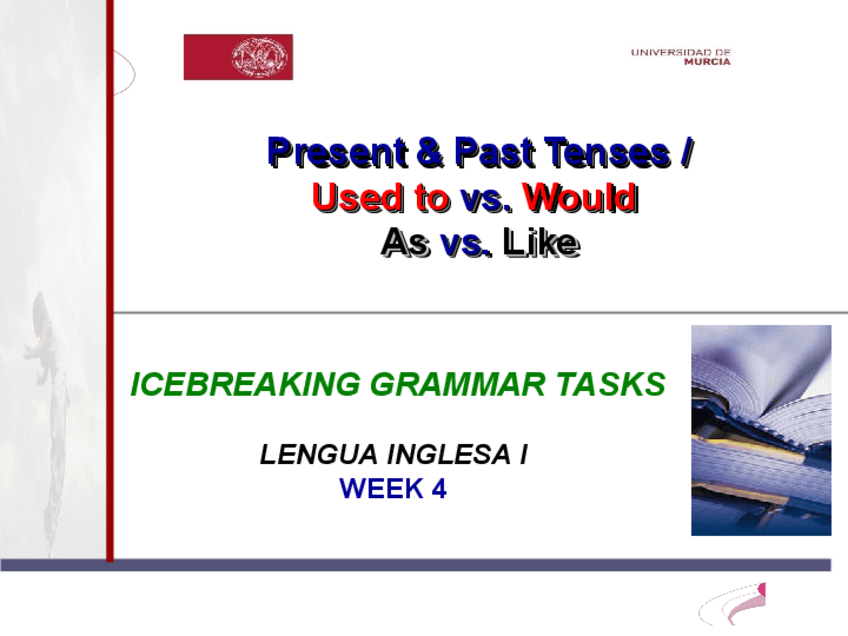 UNIVERSIDAD DE
MURCIA

Present & Past Tenses /
Used to vs. Would
As vs. Like

ICEBREAKING GRAMMAR TASKS

LENGUA INGLESA I
WEEK 4